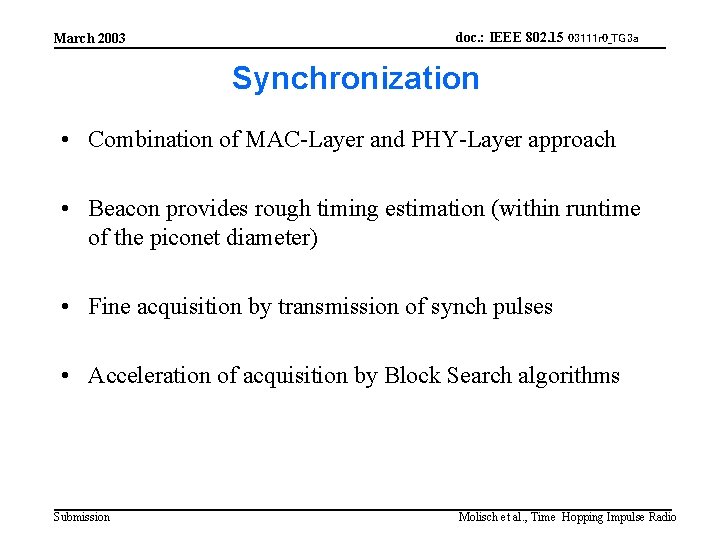 March 2003

doc.: IEEE 802.15 03111r0_TG3a

Synchronization

• Combination of MAC-Layer and PHY-Layer approach

• Beacon provides rough timing estimation (within runtime of the piconet diameter)

• Fine acquisition by transmission of synch pulses

• Acceleration of acquisition by Block Search algorithms

Submission

Molisch et al., Time Hopping Impulse Radio